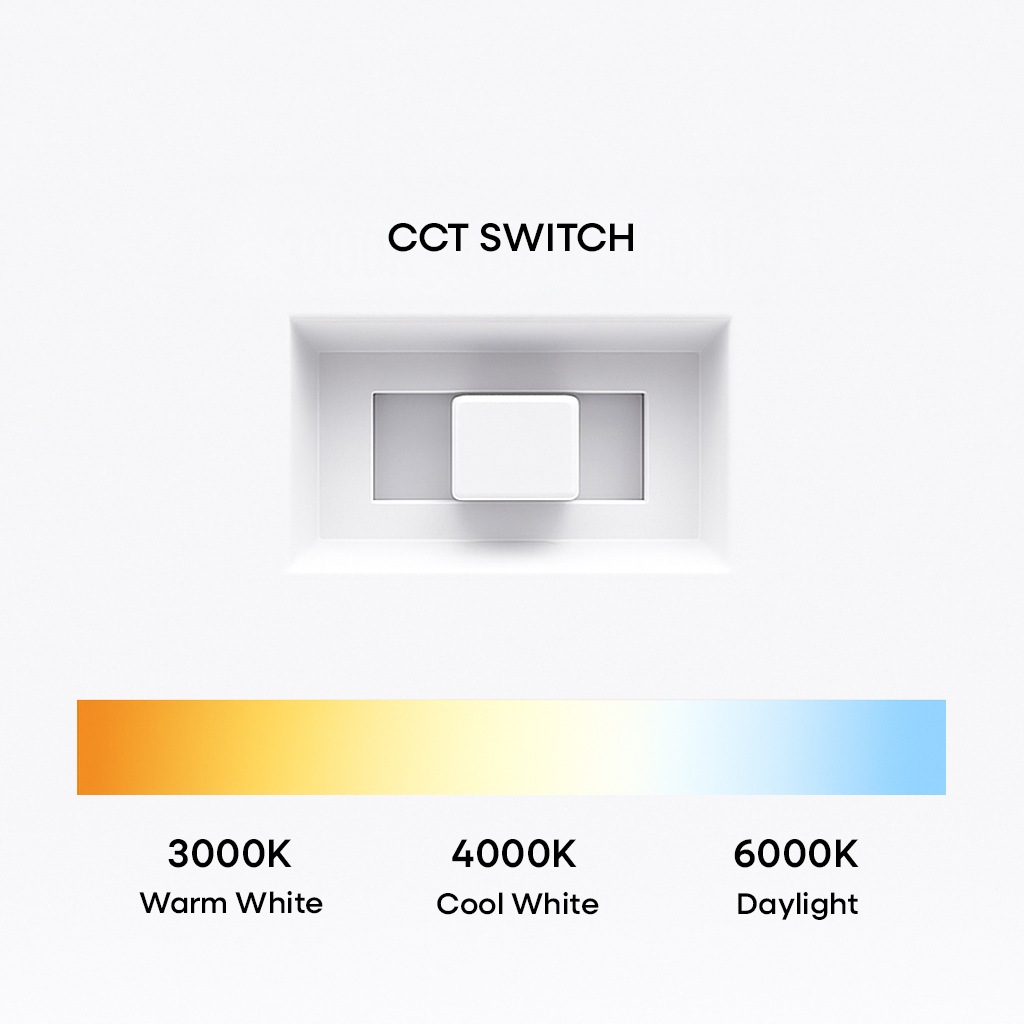 CCT SWITCH

3000K
Warm White

4000K
Cool White

6000K
Daylight